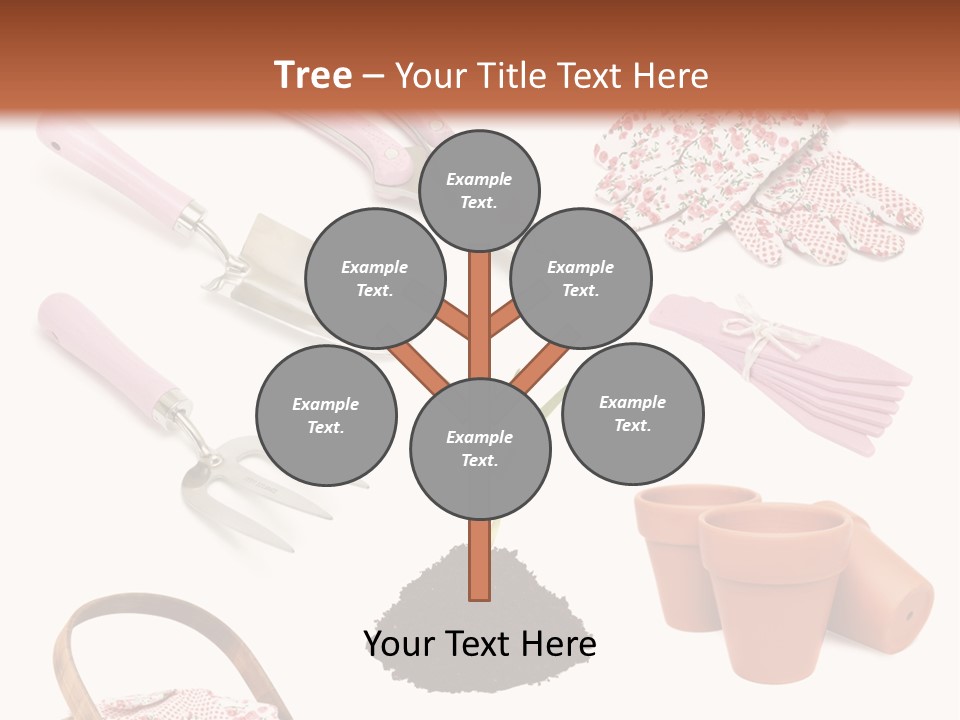 Tree – Your Title Text Here

Example Text.

Example Text.

Example Text.

Example Text.

Example Text.

Example Text.

Your Text Here